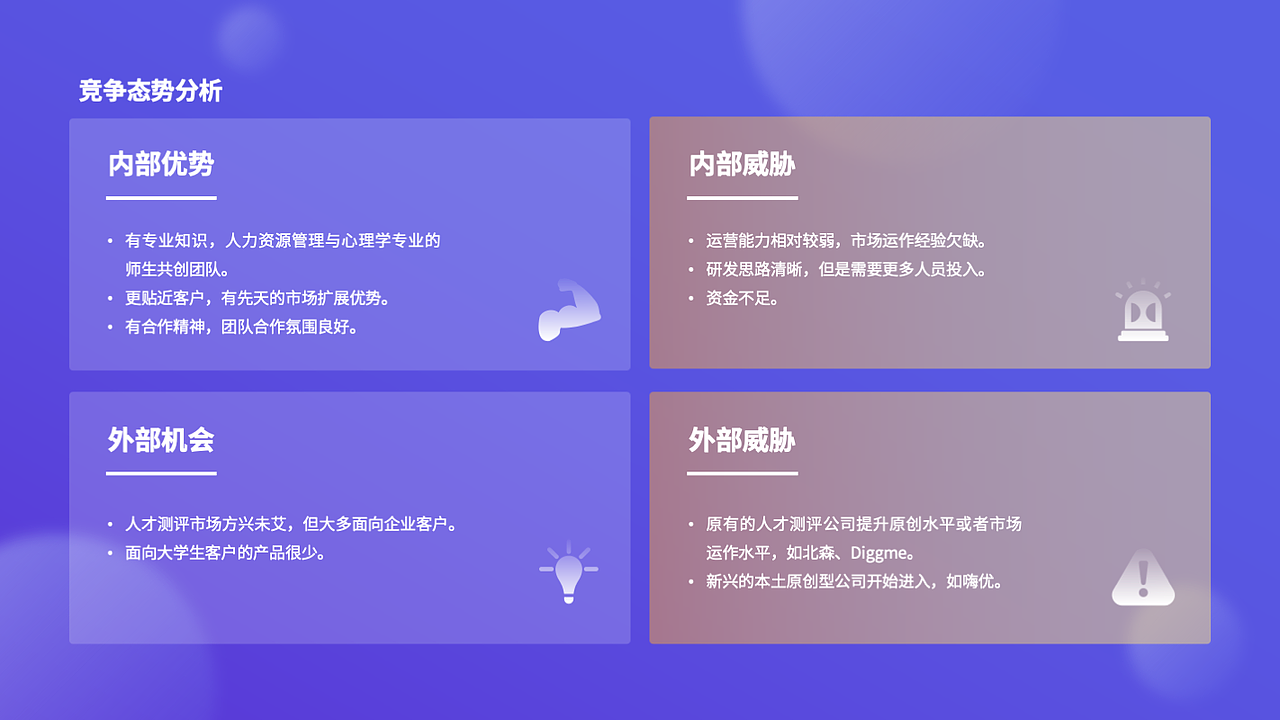 竞争态势分析

内部优势

• 有专业知识，人力资源管理与心理学专业的师生共创团队。
• 更贴近客户，有先天的市场扩展优势。
• 有合作精神，团队合作氛围良好。

内部威胁

• 运营能力相对较弱，市场运作经验欠缺。
• 研发思路清晰，但是需要更多人员投入。
• 资金不足。

外部机会

• 人才测评市场方兴未艾，但大多面向企业客户。
• 面向大学生客户的产品很少。

外部威胁

• 原有的人才测评公司提升原创水平或者市场运作水平，如北森、Diggme。
• 新兴的本土原创型公司开始进入，如嗨优。